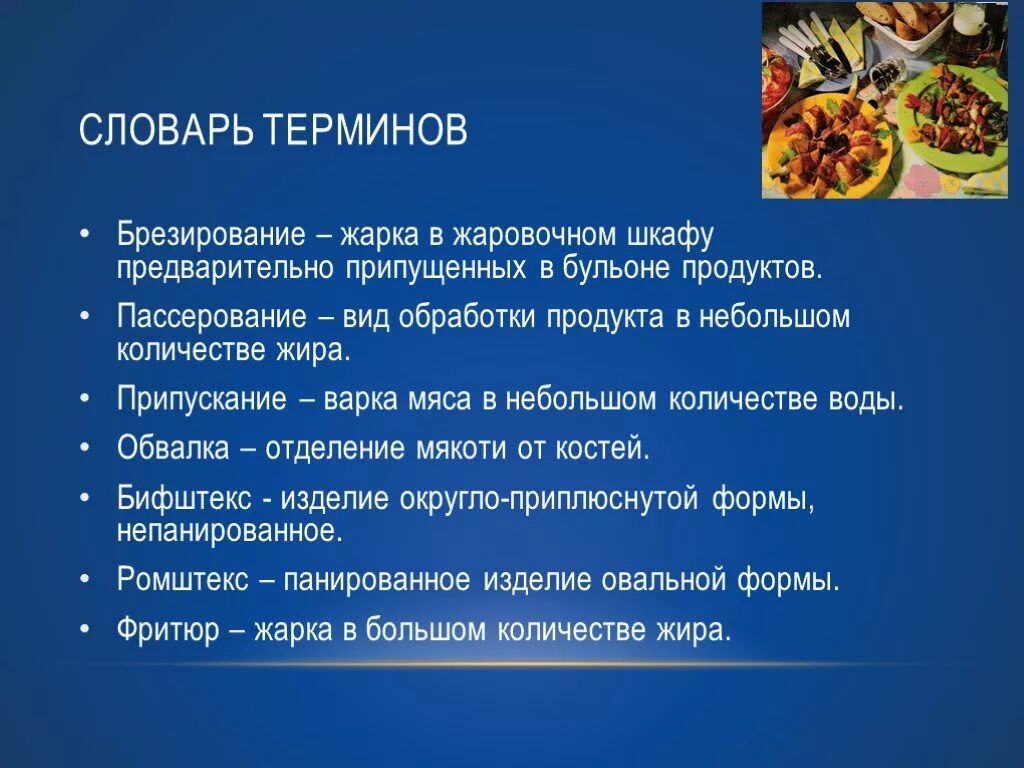 СЛОВАРЬ ТЕРМИНОВ

• Брезирование – жарка в жаровочном шкафу предварительно припущенных в бульоне продуктов.

• Пассерование – вид обработки продукта в небольшом количестве жира.

• Припускание – варка мяса в небольшом количестве воды.

• Обвалка – отделение мякоти от костей.

• Бифштекс - изделие округло-приплюснутой формы, непанированное.

• Ромштекс – панированное изделие овальной формы.

• Фритюр – жарка в большом количестве жира.